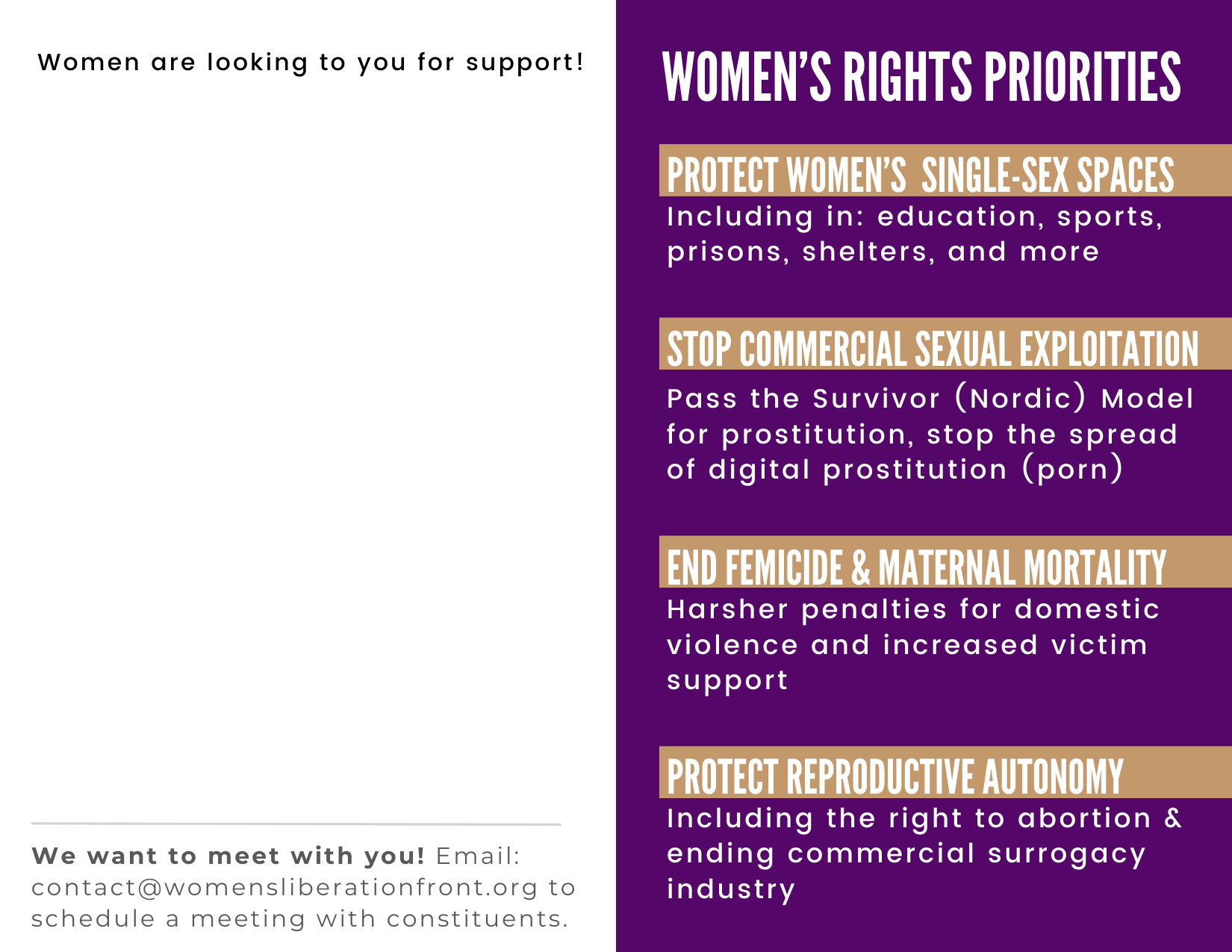 Women are looking to you for support!

We want to meet with you! Email: contact@womensliberationfront.org to schedule a meeting with constituents.

WOMEN'S RIGHTS PRIORITIES

PROTECT WOMEN'S SINGLE-SEX SPACES

Including in: education, sports, prisons, shelters, and more

STOP COMMERCIAL SEXUAL EXPLOITATION

Pass the Survivor (Nordic) Model for prostitution, stop the spread of digital prostitution (porn)

END FEMICIDE & MATERNAL MORTALITY

Harsher penalties for domestic violence and increased victim support

PROTECT REPRODUCTIVE AUTONOMY

Including the right to abortion & ending commercial surrogacy industry